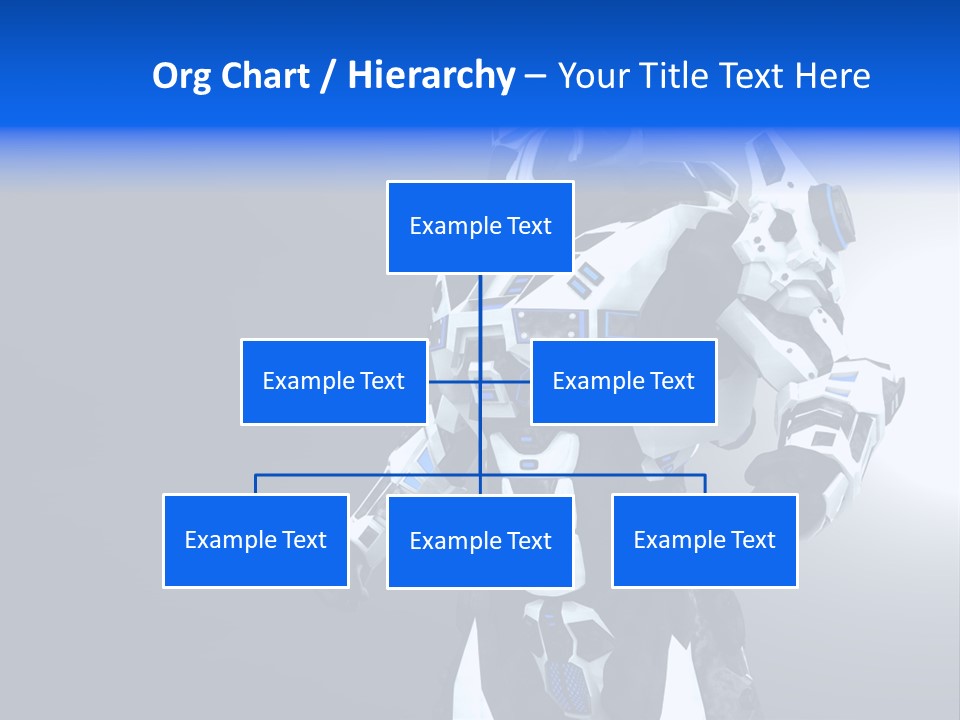 Org Chart / Hierarchy – Your Title Text Here

Example Text

Example Text

Example Text

Example Text

Example Text

Example Text